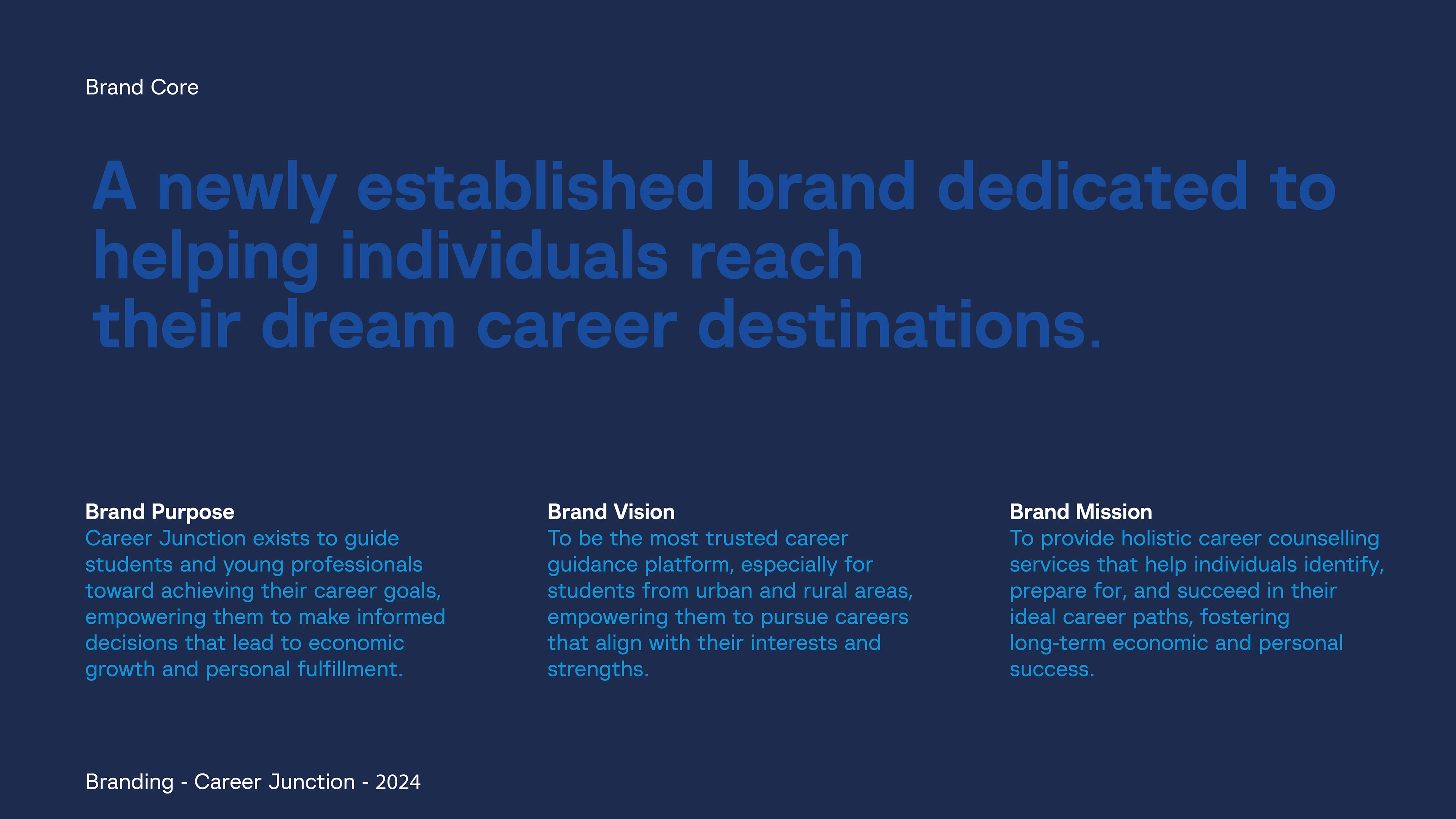 Brand Core

A newly established brand dedicated to helping individuals reach their dream career destinations.

Brand Purpose
Career Junction exists to guide students and young professionals toward achieving their career goals, empowering them to make informed decisions that lead to economic growth and personal fulfillment.

Brand Vision
To be the most trusted career guidance platform, especially for students from urban and rural areas, empowering them to pursue careers that align with their interests and strengths.

Brand Mission
To provide holistic career counselling services that help individuals identify, prepare for, and succeed in their ideal career paths, fostering long-term economic and personal success.

Branding - Career Junction - 2024